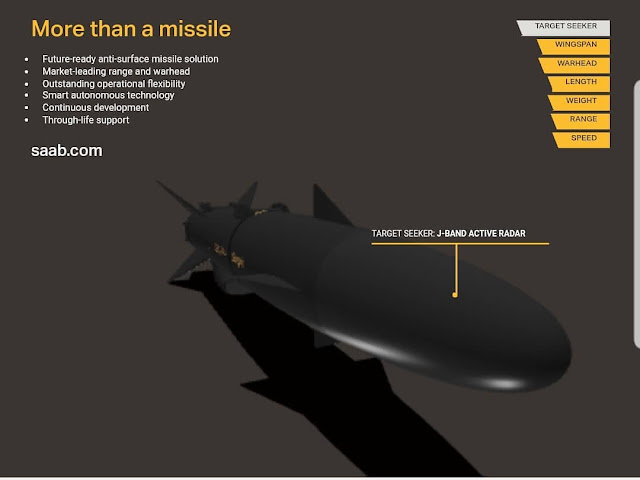 More than a missile

- Future-ready anti-surface missile solution
- Market-leading range and warhead
- Outstanding operational flexibility
- Smart autonomous technology
- Continuous development
- Through-life support

saab.com

TARGET SEEKER
WINGSPAN
WARHEAD
LENGTH
WEIGHT
RANGE
SPEED

TARGET SEEKER: J-BAND ACTIVE RADAR